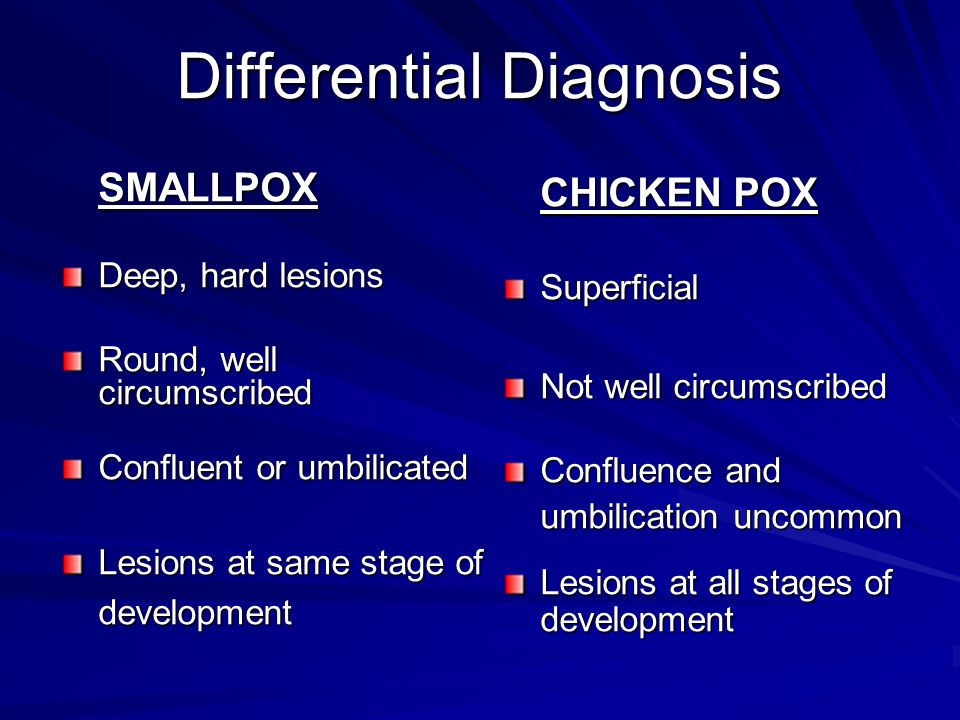 Differential Diagnosis

SMALLPOX

Deep, hard lesions

Round, well circumscribed

Confluent or umbilicated

Lesions at same stage of development

CHICKEN POX

Superficial

Not well circumscribed

Confluence and umbilication uncommon

Lesions at all stages of development